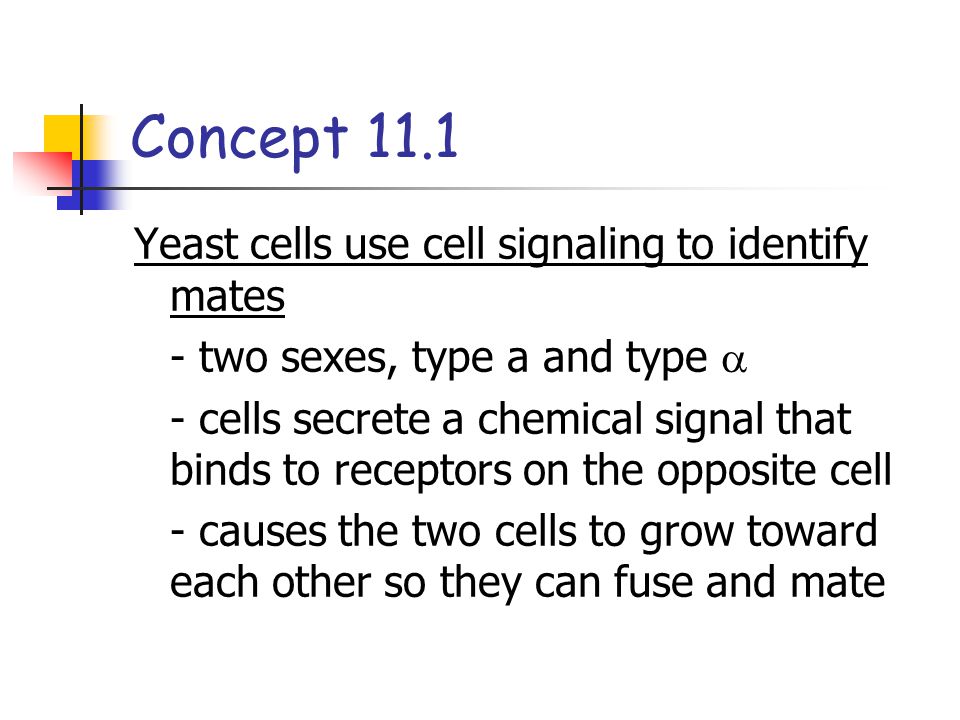 Concept 11.1

Yeast cells use cell signaling to identify mates

- two sexes, type a and type $\alpha$

- cells secrete a chemical signal that binds to receptors on the opposite cell

- causes the two cells to grow toward each other so they can fuse and mate